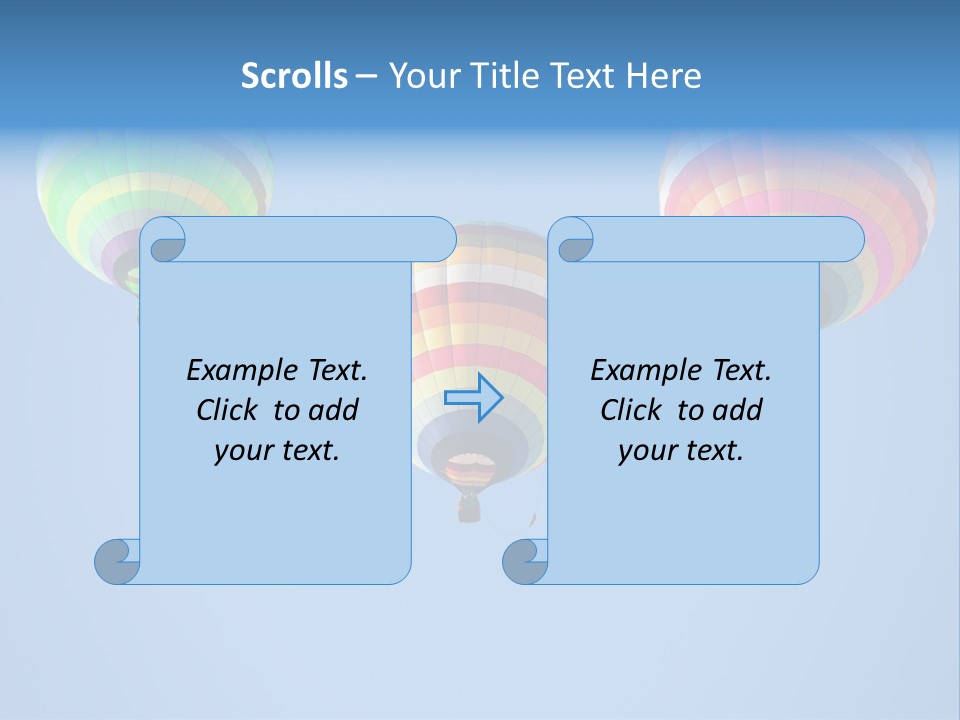 Scrolls – Your Title Text Here

Example Text.
Click to add
your text.

Example Text.
Click to add
your text.